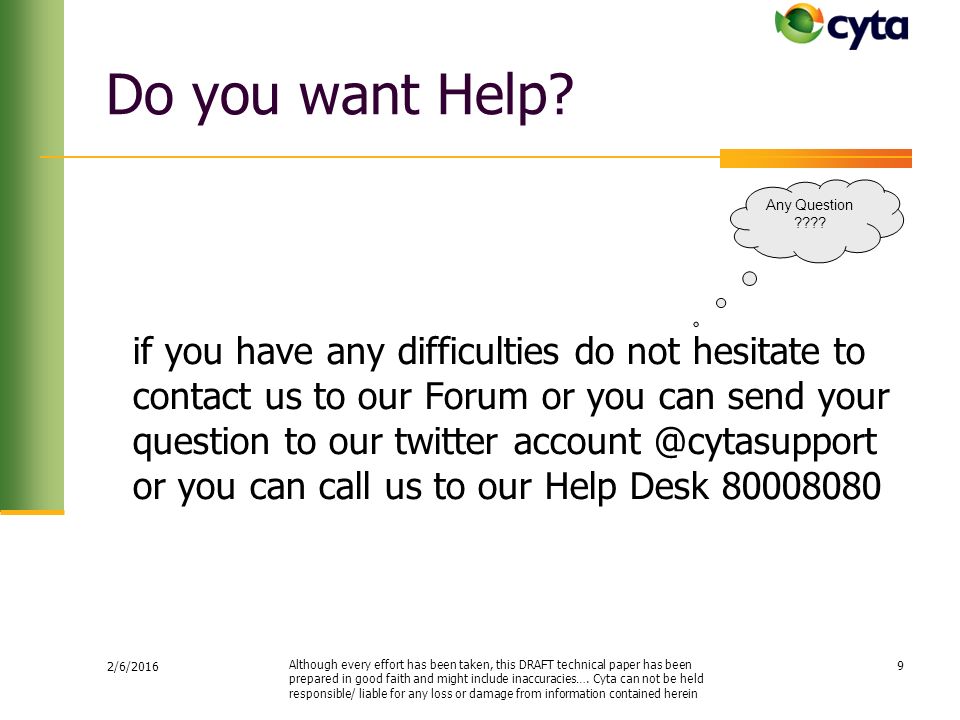 cyta

Do you want Help?

Any Question ????

if you have any difficulties do not hesitate to contact us to our Forum or you can send your question to our twitter account @cytasupport or you can call us to our Help Desk 80008080

2/6/2016

Although every effort has been taken, this DRAFT technical paper has been prepared in good faith and might include inaccuracies…. Cyta can not be held responsible/ liable for any loss or damage from information contained herein

9